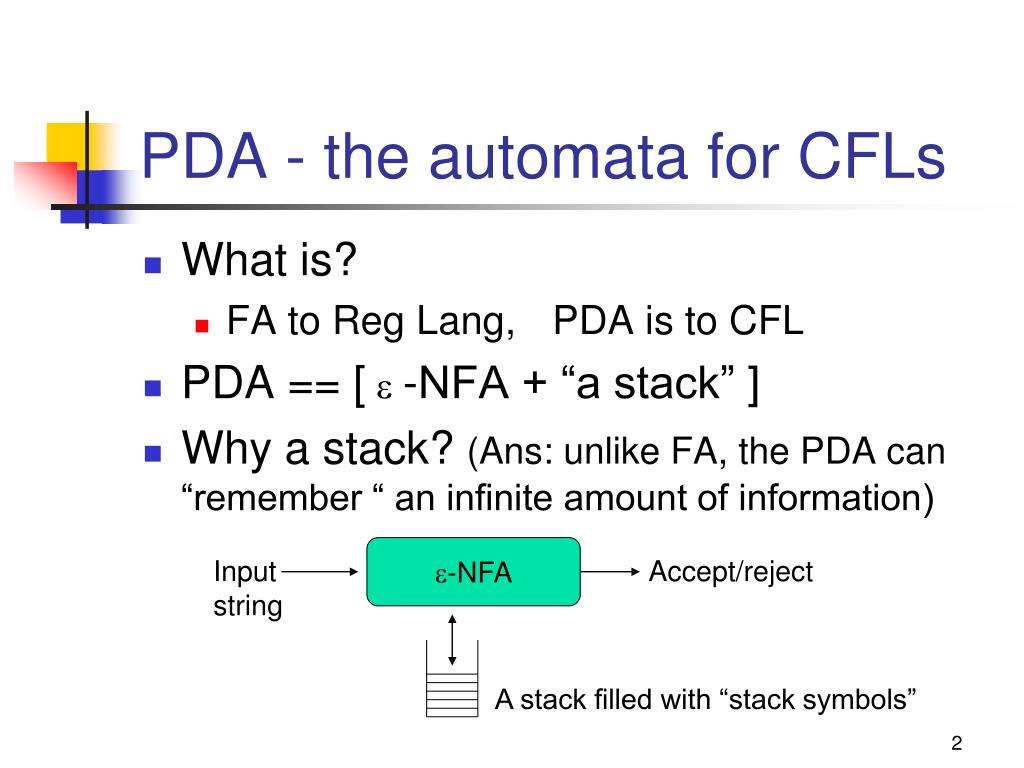 PDA - the automata for CFLs

What is?

FA to Reg Lang, PDA is to CFL

PDA == [ $\varepsilon$ -NFA + “a stack” ]

Why a stack? (Ans: unlike FA, the PDA can “remember “ an infinite amount of information)

Input string

$\varepsilon$-NFA

Accept/reject

A stack filled with “stack symbols”

2